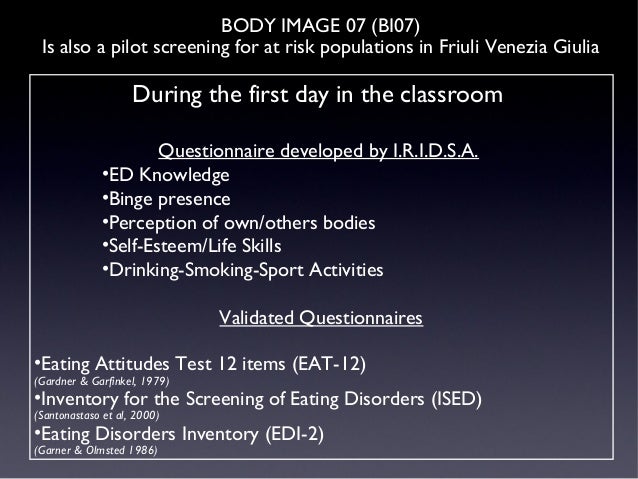 BODY IMAGE 07 (BI07)
Is also a pilot screening for at risk populations in Friuli Venezia Giulia

During the first day in the classroom

Questionnaire developed by I.R.I.D.S.A.
•ED Knowledge
•Binge presence
•Perception of own/others bodies
•Self-Esteem/Life Skills
•Drinking-Smoking-Sport Activities

Validated Questionnaires

•Eating Attitudes Test 12 items (EAT-12)
(Gardner & Garfinkel, 1979)
•Inventory for the Screening of Eating Disorders (ISED)
(Santonastaso et al, 2000)
•Eating Disorders Inventory (EDI-2)
(Garner & Olmsted 1986)